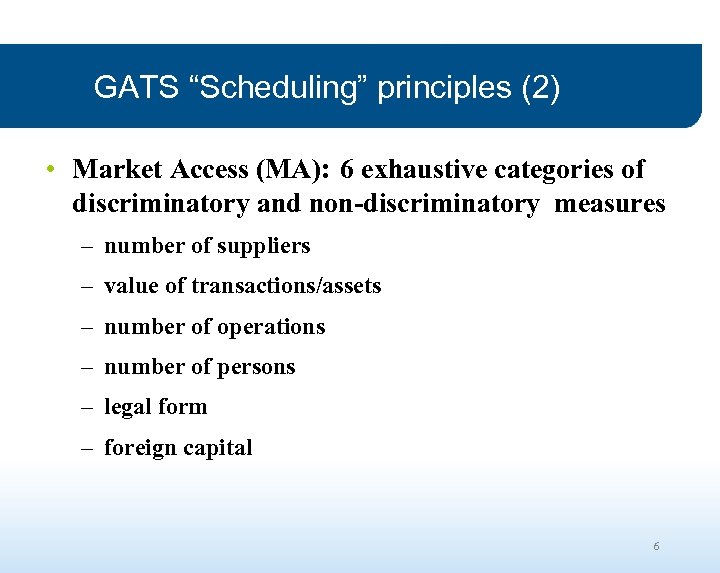 GATS “Scheduling” principles (2)

• Market Access (MA): 6 exhaustive categories of discriminatory and non-discriminatory measures

– number of suppliers
– value of transactions/assets
– number of operations
– number of persons
– legal form
– foreign capital

6